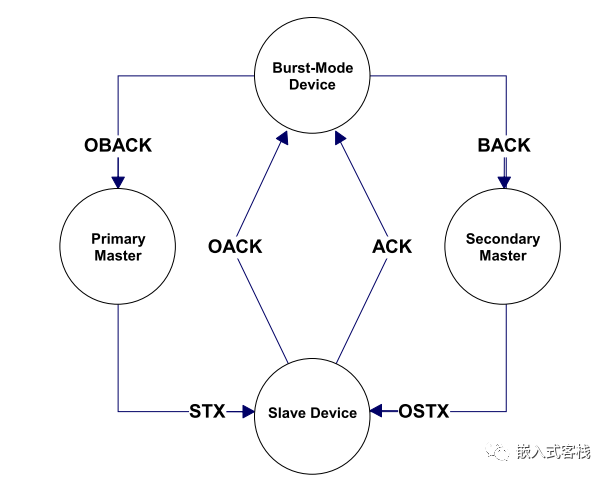 Burst-Mode Device

OBACK

BACK

Primary Master

OACK

ACK

Secondary Master

STX

Slave Device

OSTX

嵌入式客栈